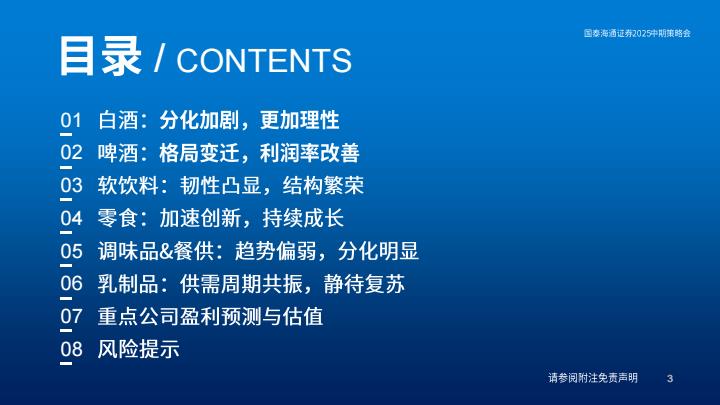 国泰海通证券2025中期策略会

目录 / CONTENTS

01 白酒：分化加剧，更加理性
02 啤酒：格局变迁，利润率改善
03 软饮料：韧性凸显，结构繁荣
04 零食：加速创新，持续成长
05 调味品&餐供：趋势偏弱，分化明显
06 乳制品：供需周期共振，静待复苏
07 重点公司盈利预测与估值
08 风险提示

请参阅附注免责声明 3